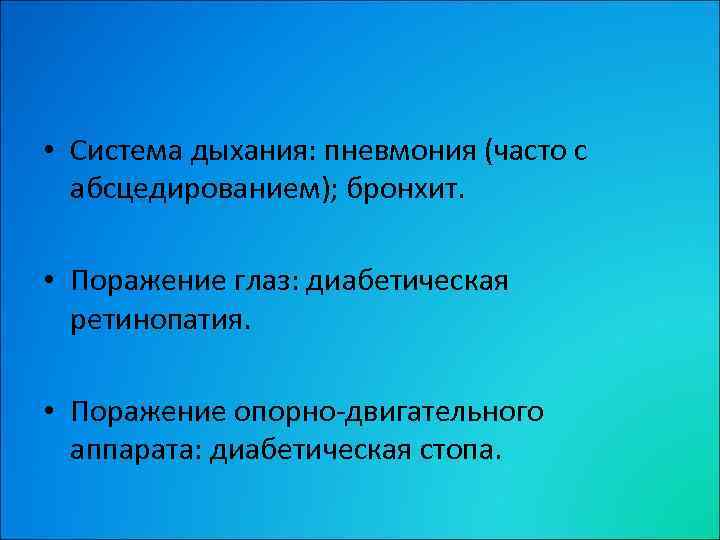 • Система дыхания: пневмония (часто с абсцедированием); бронхит.

• Поражение глаз: диабетическая ретинопатия.

• Поражение опорно-двигательного аппарата: диабетическая стопа.